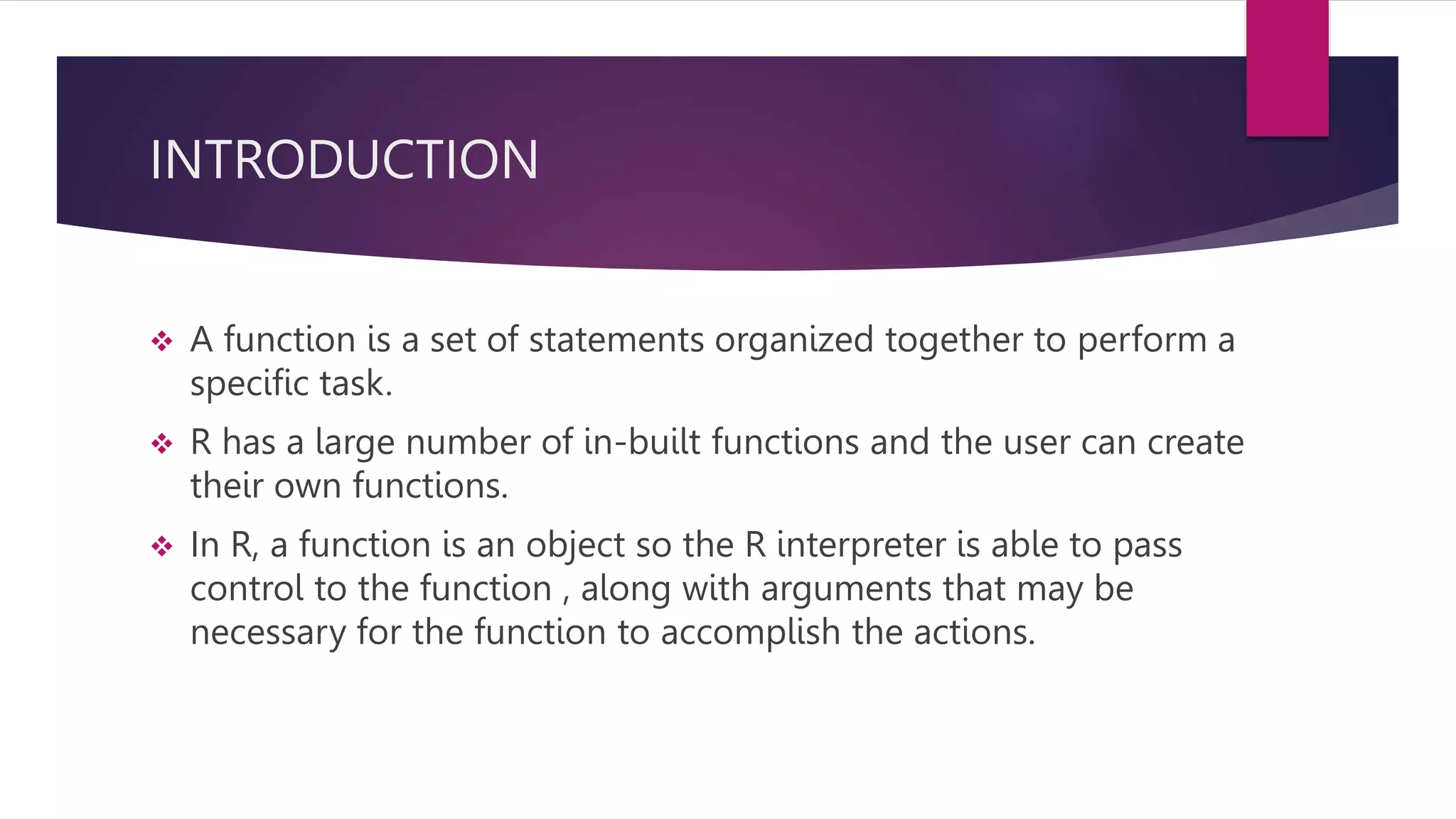 INTRODUCTION

❖ A function is a set of statements organized together to perform a specific task.

❖ R has a large number of in-built functions and the user can create their own functions.

❖ In R, a function is an object so the R interpreter is able to pass control to the function , along with arguments that may be necessary for the function to accomplish the actions.